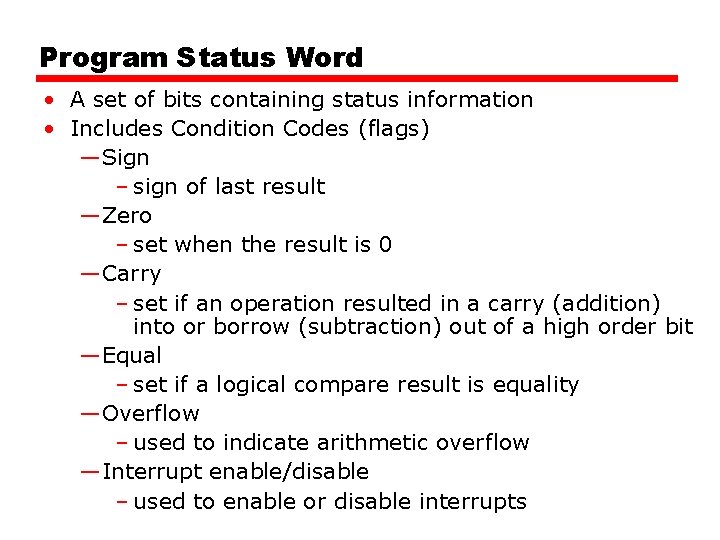 Program Status Word

• A set of bits containing status information
• Includes Condition Codes (flags)
—Sign
– sign of last result
—Zero
– set when the result is 0
—Carry
– set if an operation resulted in a carry (addition) into or borrow (subtraction) out of a high order bit
—Equal
– set if a logical compare result is equality
—Overflow
– used to indicate arithmetic overflow
—Interrupt enable/disable
– used to enable or disable interrupts